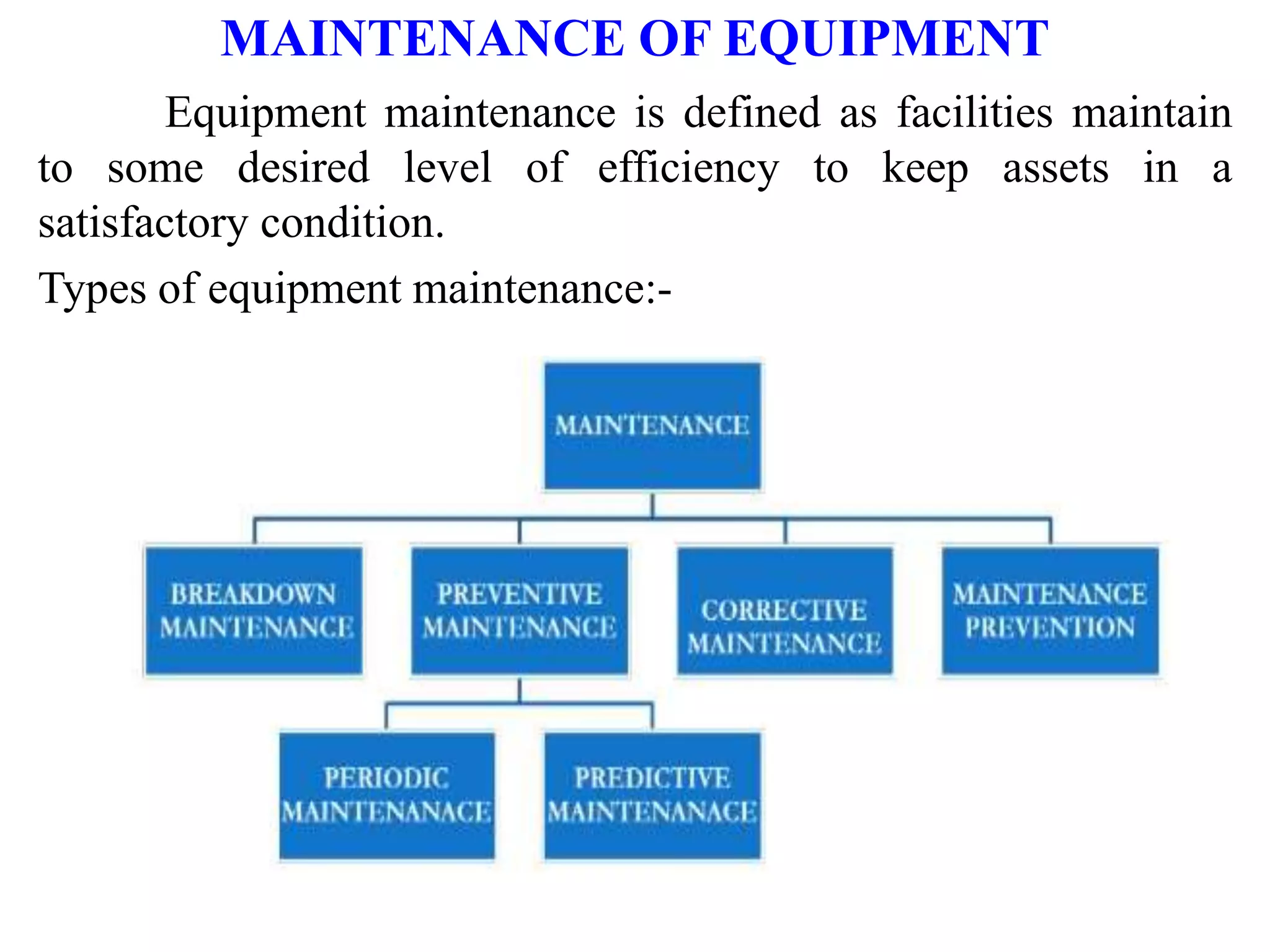 MAINTENANCE OF EQUIPMENT

Equipment maintenance is defined as facilities maintain to some desired level of efficiency to keep assets in a satisfactory condition.

Types of equipment maintenance:-

MAINTENANCE

BREAKDOWN MAINTENANCE

PREVENTIVE MAINTENANCE

CORRECTIVE MAINTENANCE

MAINTENANCE PREVENTION

PERIODIC MAINTENANACE

PREDICTIVE MAINTENANACE